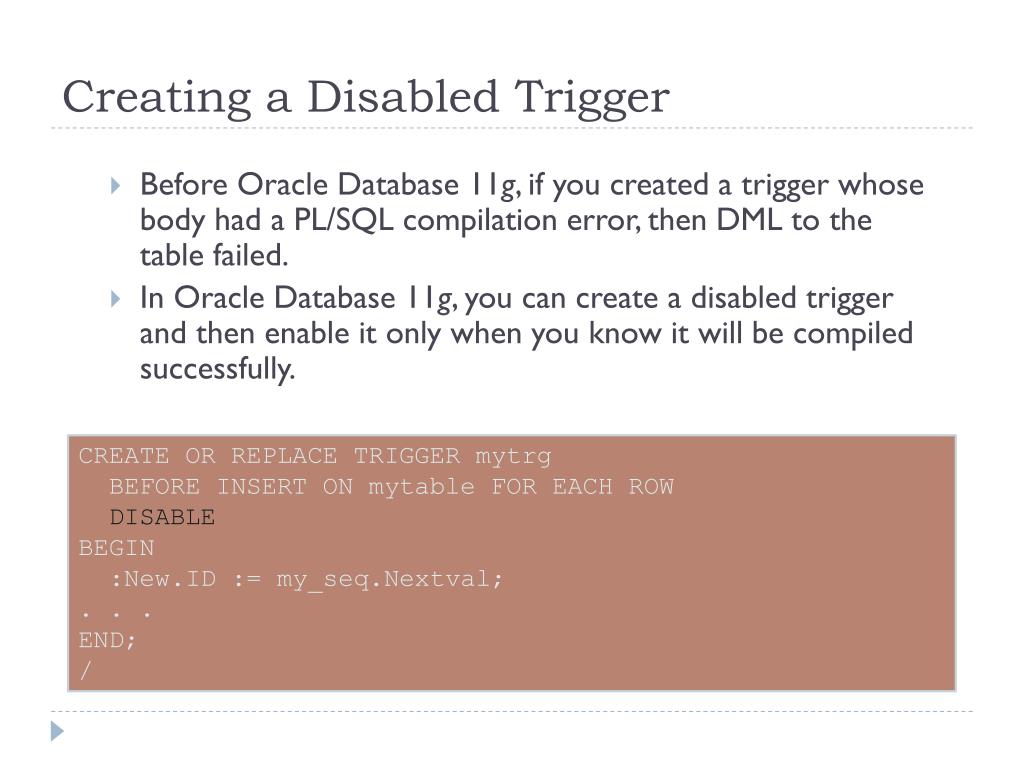 Creating a Disabled Trigger

Before Oracle Database 11g, if you created a trigger whose body had a PL/SQL compilation error, then DML to the table failed.

In Oracle Database 11g, you can create a disabled trigger and then enable it only when you know it will be compiled successfully.

CREATE OR REPLACE TRIGGER mytrg
  BEFORE INSERT ON mytable FOR EACH ROW
  DISABLE
BEGIN
  :New.ID := my_seq.Nextval;
. . .
END;
/